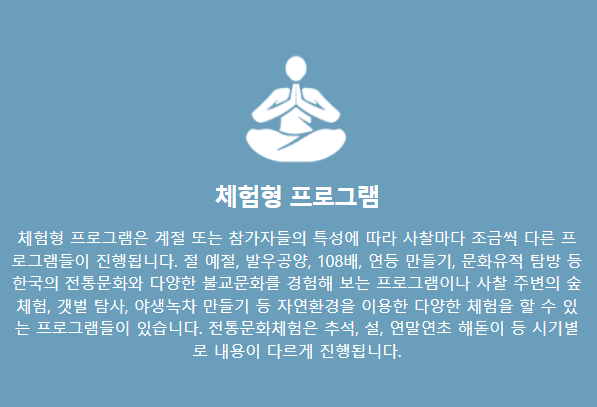 체험형 프로그램

체험형 프로그램은 계절 또는 참가자들의 특성에 따라 사찰마다 조금씩 다른 프로그램들이 진행됩니다. 절 예절, 발우공양, 108배, 연등 만들기, 문화유적 탐방 등 한국의 전통문화와 다양한 불교문화를 경험해 보는 프로그램이나 사찰 주변의 숲 체험, 갯벌 탐사, 야생녹차 만들기 등 자연환경을 이용한 다양한 체험을 할 수 있는 프로그램들이 있습니다. 전통문화체험은 추석, 설, 연말연초 해돋이 등 시기별로 내용이 다르게 진행됩니다.